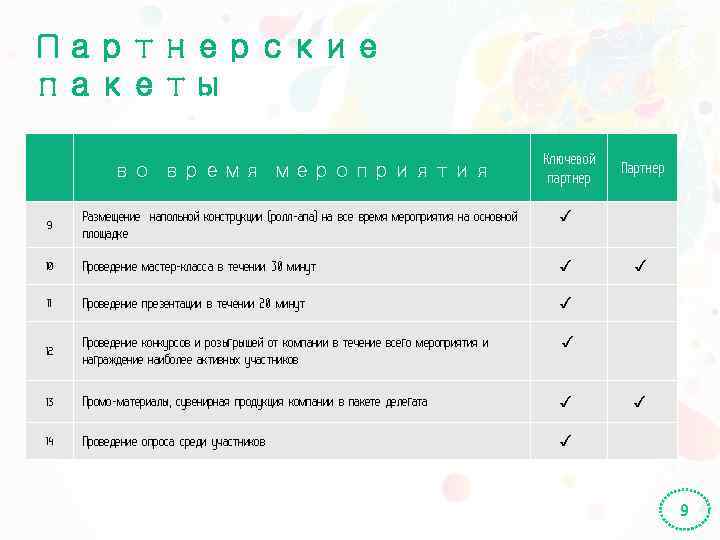 Партнерские пакеты

| | во время мероприятия | Ключевой партнер | Партнер |
|---|---|---|---|
| 9 | Размещение напольной конструкции (ролл-апа) на все время мероприятия на основной площадке | ✓ | |
| 10 | Проведение мастер-класса в течении 30 минут | ✓ | ✓ |
| 11 | Проведение презентации в течении 20 минут | ✓ | |
| 12 | Проведение конкурсов и розыгрышей от компании в течение всего мероприятия и награждение наиболее активных участников | ✓ | |
| 13 | Промо-материалы, сувенирная продукция компании в пакете делегата | ✓ | ✓ |
| 14 | Проведение опроса среди участников | ✓ | |

9